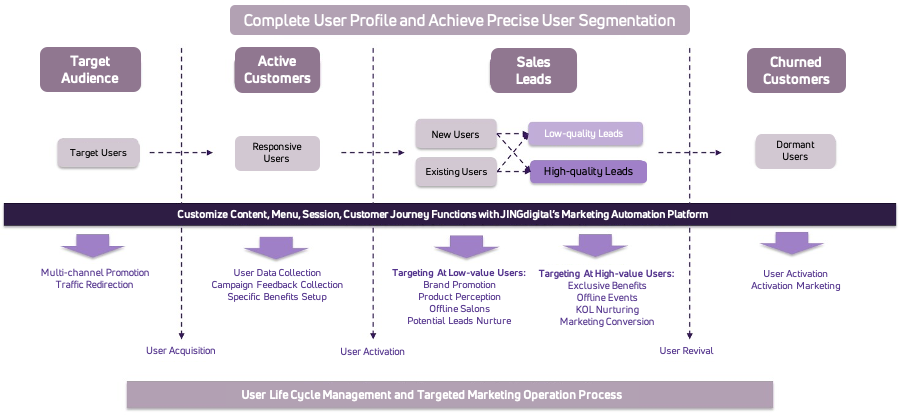 Complete User Profile and Achieve Precise User Segmentation

Target Audience

Active Customers

Sales Leads

Churned Customers

Target Users

Responsive Users

New Users

Existing Users

Low-quality Leads

High-quality Leads

Dormant Users

Customize Content, Menu, Session, Customer Journey Functions with JINGdigital's Marketing Automation Platform

Multi-channel Promotion
Traffic Redirection

User Data Collection
Campaign Feedback Collection
Specific Benefits Setup

Targeting At Low-value Users:
Brand Promotion
Product Perception
Offline Salons
Potential Leads Nurture

Targeting At High-value Users:
Exclusive Benefits
Offline Events
KOL Nurturing
Marketing Conversion

User Activation
Activation Marketing

User Acquisition

User Activation

User Revival

User Life Cycle Management and Targeted Marketing Operation Process